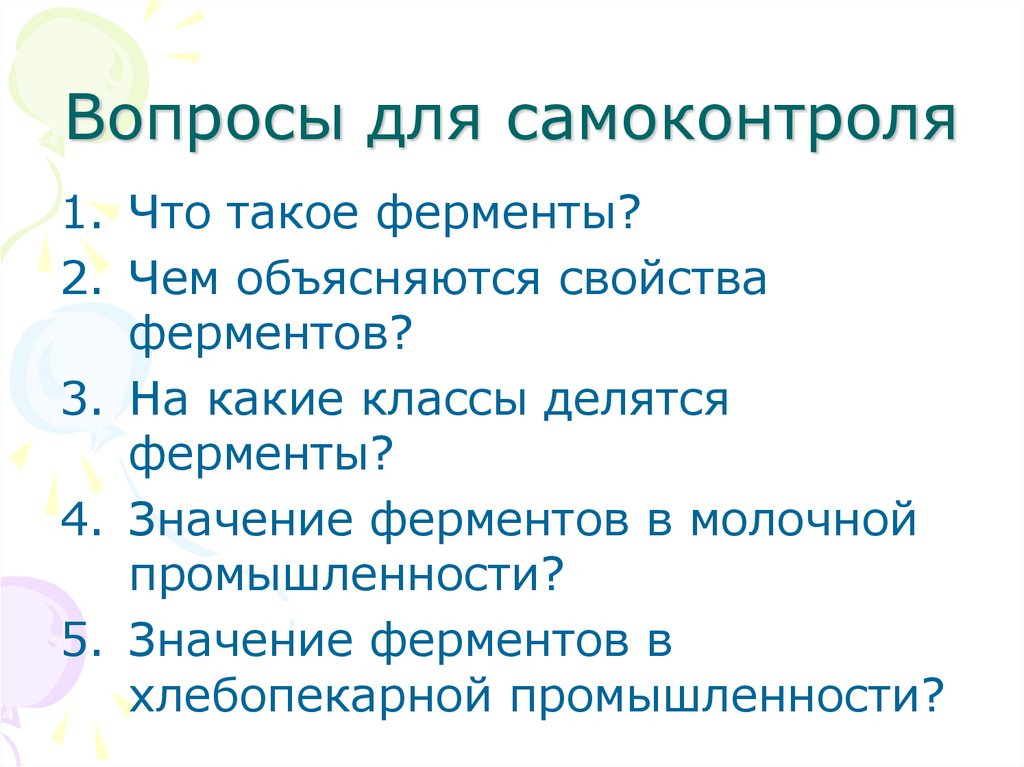 Вопросы для самоконтроля

1. Что такое ферменты?
2. Чем объясняются свойства ферментов?
3. На какие классы делятся ферменты?
4. Значение ферментов в молочной промышленности?
5. Значение ферментов в хлебопекарной промышленности?